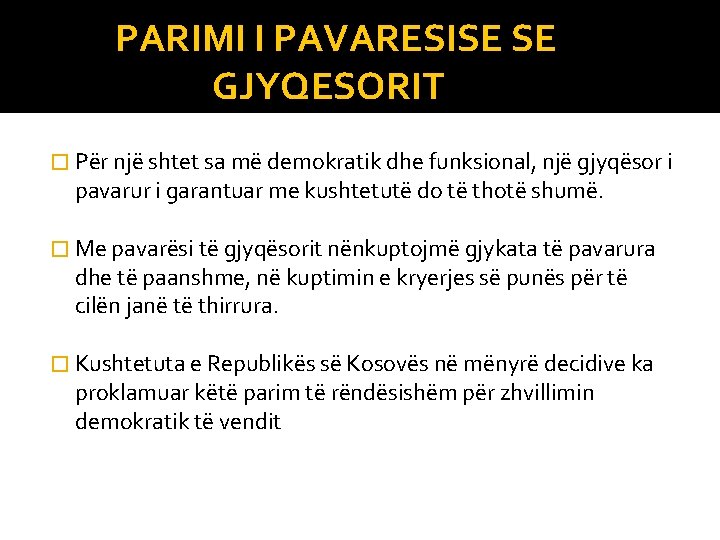 PARIMI I PAVARESISE SE GJYQESORIT

Për një shtet sa më demokratik dhe funksional, një gjyqësor i pavarur i garantuar me kushtetutë do të thotë shumë.

Me pavarësi të gjyqësorit nënkuptojmë gjykata të pavarura dhe të paanshme, në kuptimin e kryerjes së punës për të cilën janë të thirrura.

Kushtetuta e Republikës së Kosovës në mënyrë decidive ka proklamuar këtë parim të rëndësishëm për zhvillimin demokratik të vendit